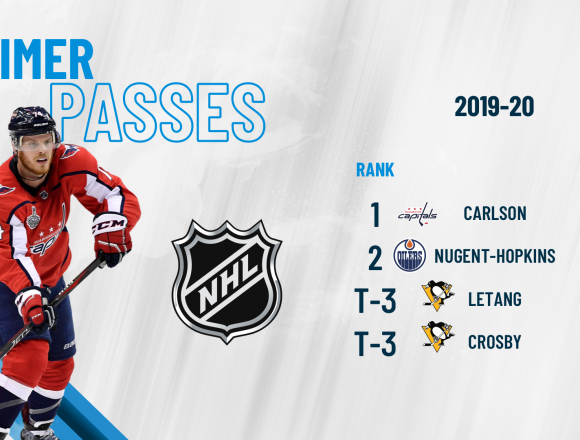 IMER
PASSES

2019-20

RANK

1 capitals CARLSON

2 OILERS NUGENT-HOPKINS

T-3 LETANG

T-3 CROSBY

NHL

CCM